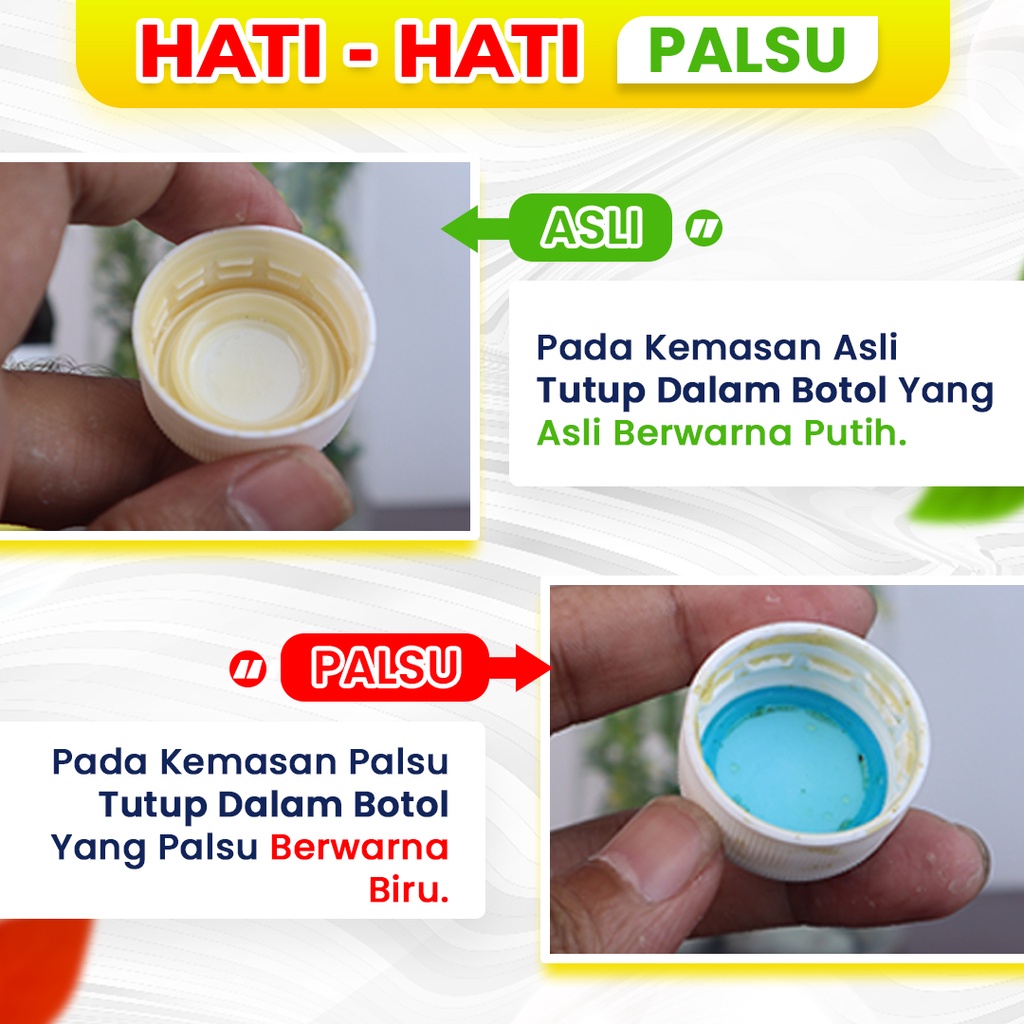 HATI - HATI PALSU

ASLI

Pada Kemasan Asli Tutup Dalam Botol Yang Asli Berwarna Putih.

PALSU

Pada Kemasan Palsu Tutup Dalam Botol Yang Palsu Berwarna Biru.